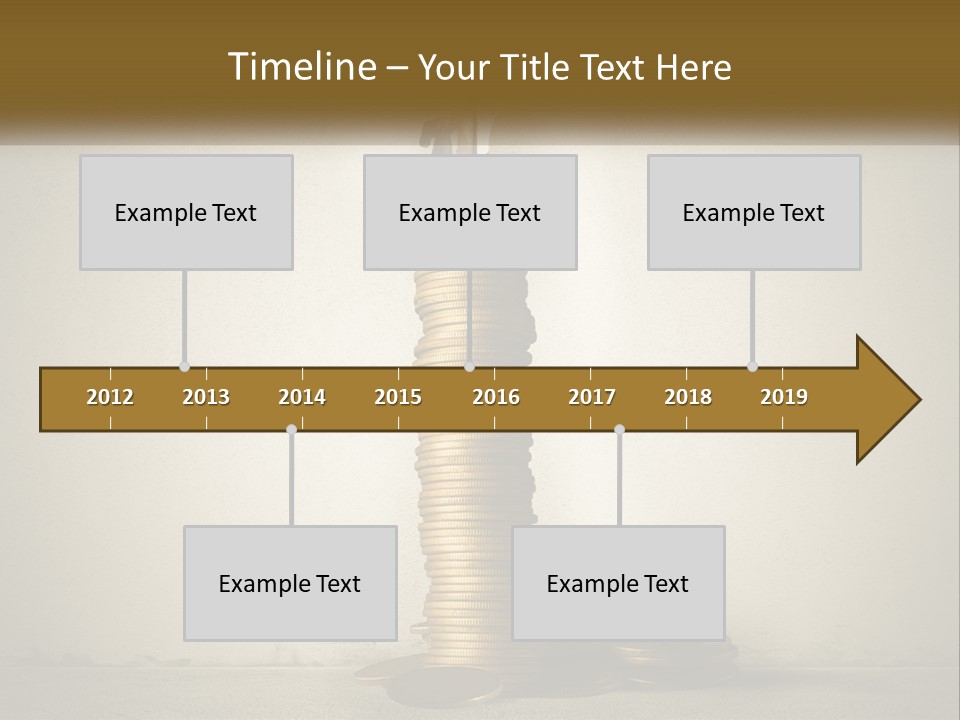 Timeline – Your Title Text Here

Example Text

Example Text

Example Text

2012 2013 2014 2015 2016 2017 2018 2019

Example Text

Example Text